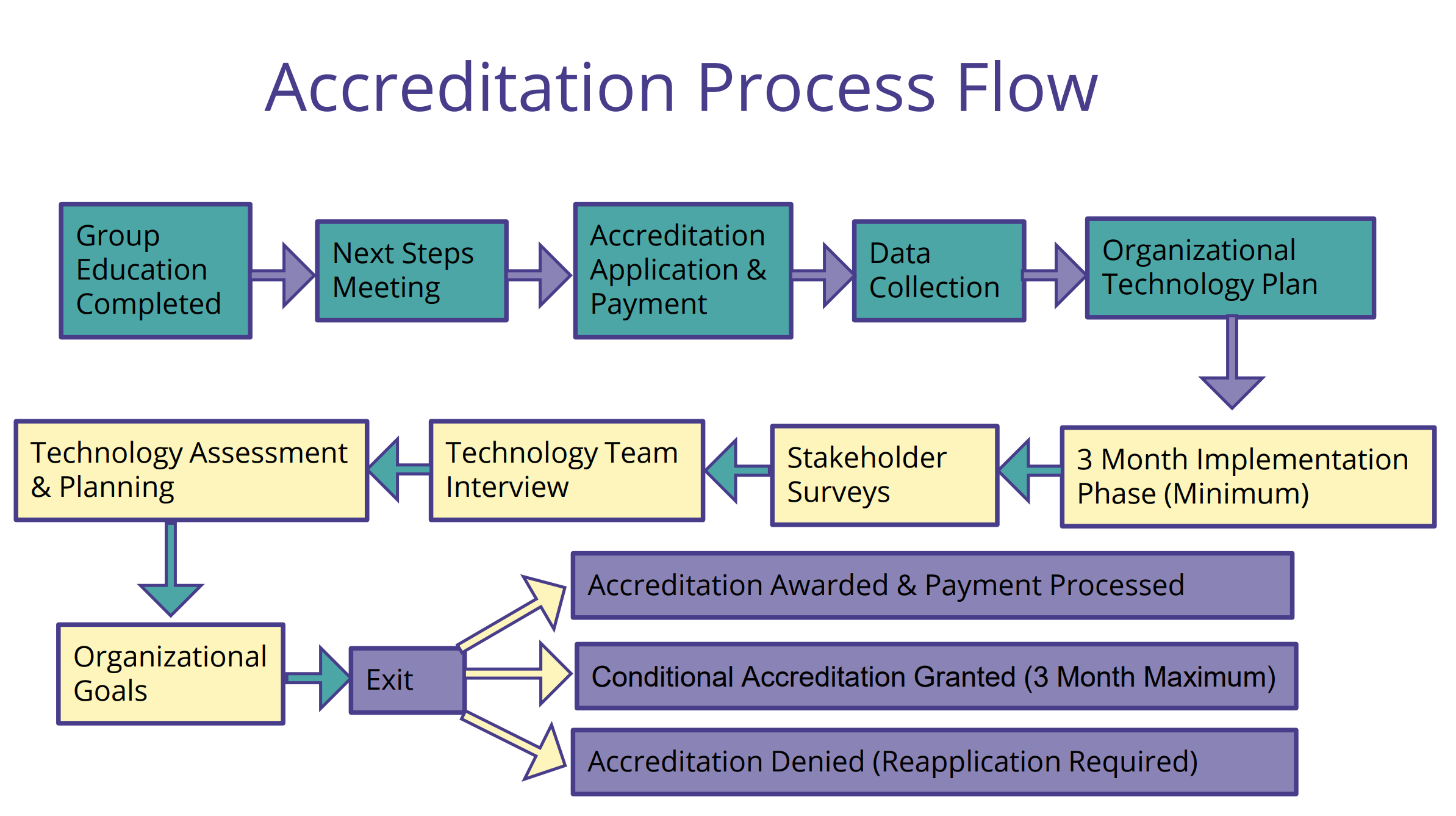 Accreditation Process Flow

Group Education Completed

Next Steps Meeting

Accreditation Application & Payment

Data Collection

Organizational Technology Plan

3 Month Implementation Phase (Minimum)

Stakeholder Surveys

Technology Team Interview

Technology Assessment & Planning

Organizational Goals

Exit

Accreditation Awarded & Payment Processed

Conditional Accreditation Granted (3 Month Maximum)

Accreditation Denied (Reapplication Required)